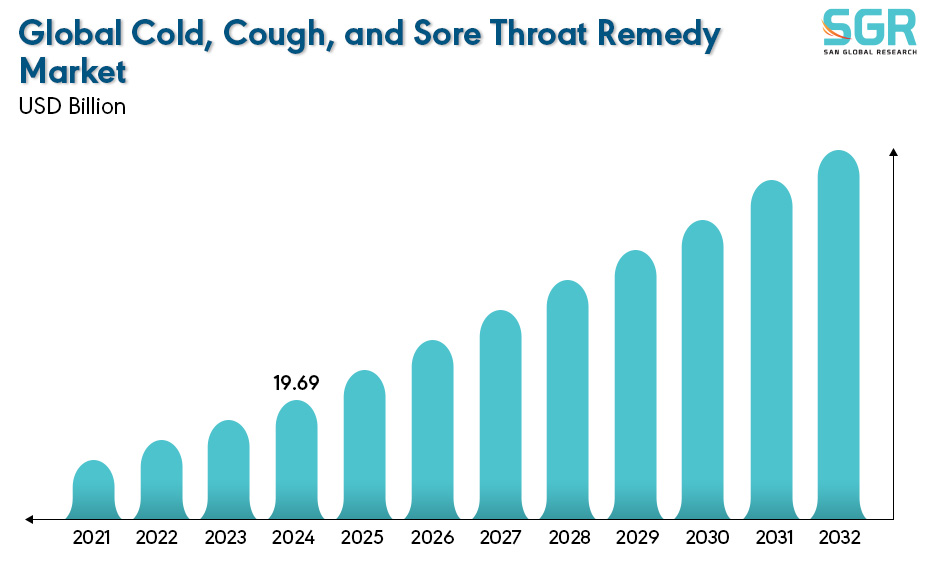 Global Cold, Cough, and Sore Throat Remedy Market
USD Billion

SGR
SAN GLOBAL RESEARCH

19.69

2021 2022 2023 2024 2025 2026 2027 2028 2029 2030 2031 2032